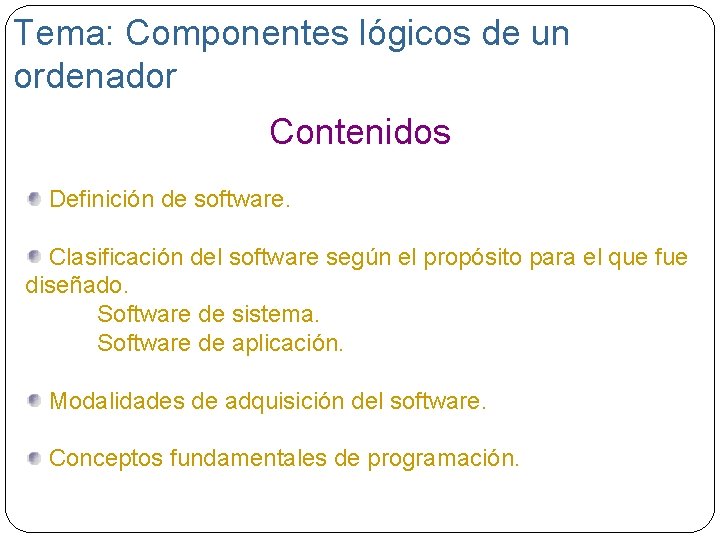 Tema: Componentes lógicos de un ordenador

Contenidos

Definición de software.

Clasificación del software según el propósito para el que fue diseñado.
Software de sistema.
Software de aplicación.

Modalidades de adquisición del software.

Conceptos fundamentales de programación.